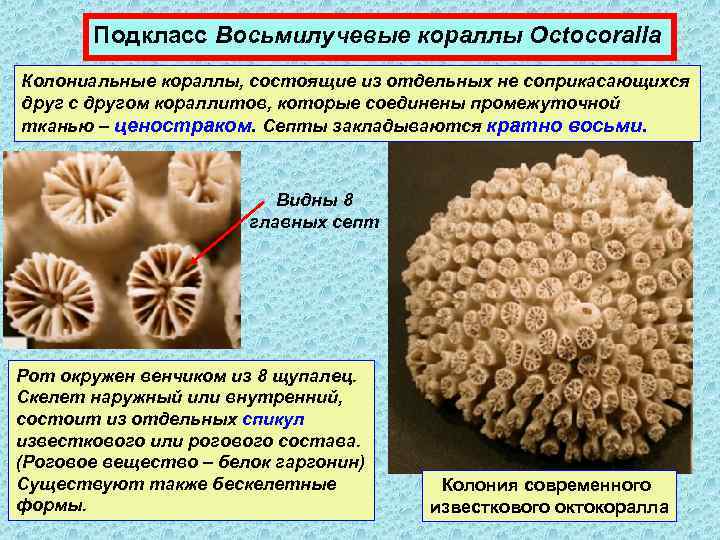 Подкласс Восьмилучевые кораллы Octocoralla

Колониальные кораллы, состоящие из отдельных не соприкасающихся друг с другом кораллитов, которые соединены промежуточной тканью – ценостраком. Септы закладываются кратно восьми.

Видны 8 главных септ

Рот окружен венчиком из 8 щупалец. Скелет наружный или внутренний, состоит из отдельных спикул известкового или рогового состава. (Роговое вещество – белок гаргонин) Существуют также бескелетные формы.

Колония современного известкового октокоралла